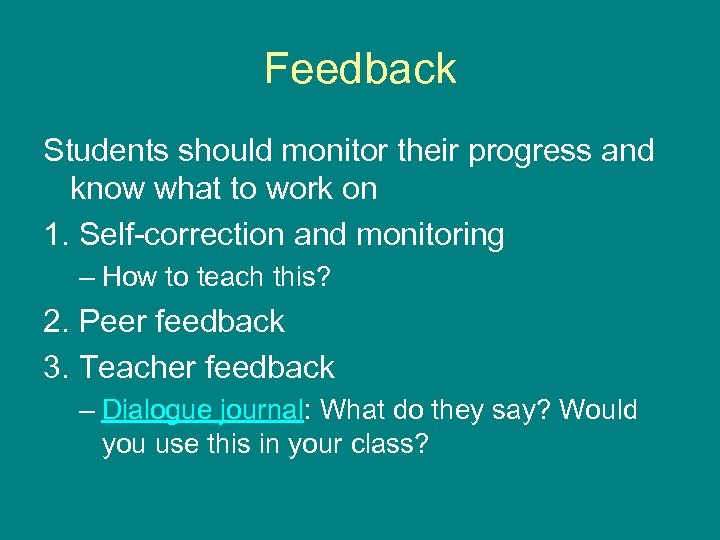 Feedback

Students should monitor their progress and know what to work on

1. Self-correction and monitoring

– How to teach this?

2. Peer feedback

3. Teacher feedback

– Dialogue journal: What do they say? Would you use this in your class?